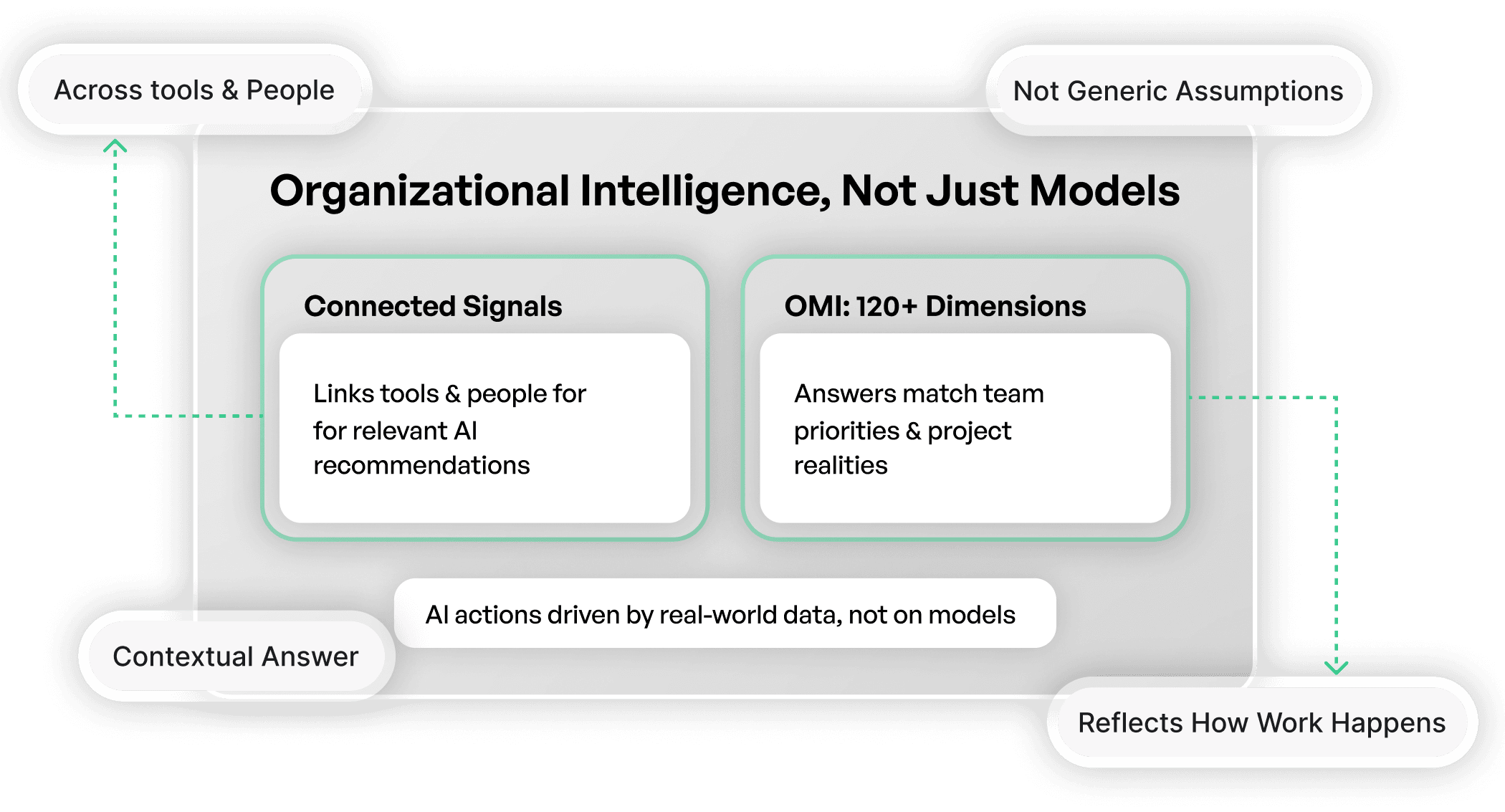 Across tools & People

Not Generic Assumptions

Organizational Intelligence, Not Just Models

Connected Signals

Links tools & people for for relevant AI recommendations

OMI: 120+ Dimensions

Answers match team priorities & project realities

AI actions driven by real-world data, not on models

Contextual Answer

Reflects How Work Happens